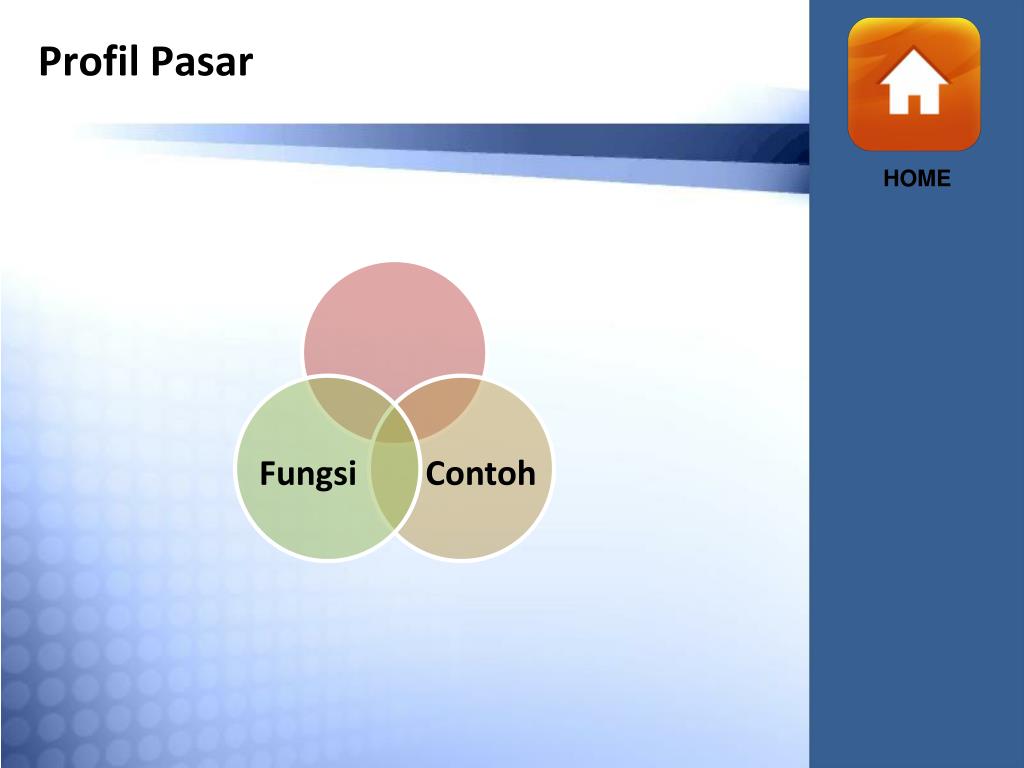 Profil Pasar

HOME

Fungsi

Contoh